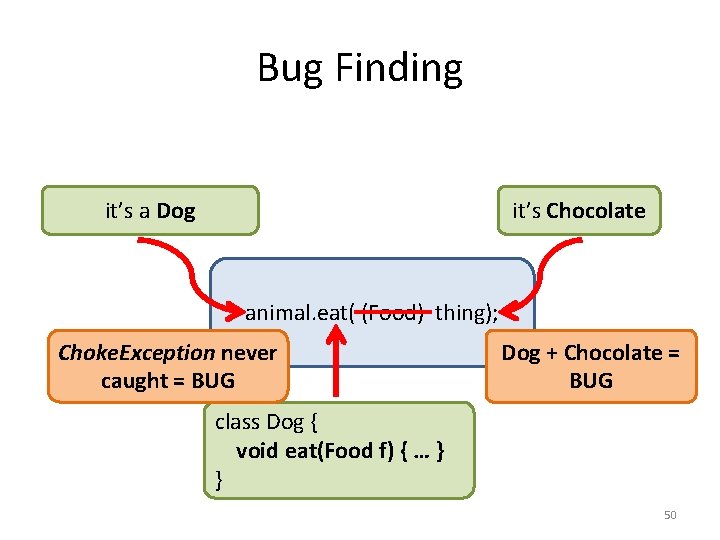 Bug Finding

it's a Dog

it's Chocolate

animal.eat( (Food) thing);

ChokeException never caught = BUG

Dog + Chocolate = BUG

class Dog {
void eat(Food f) { … }
}

50